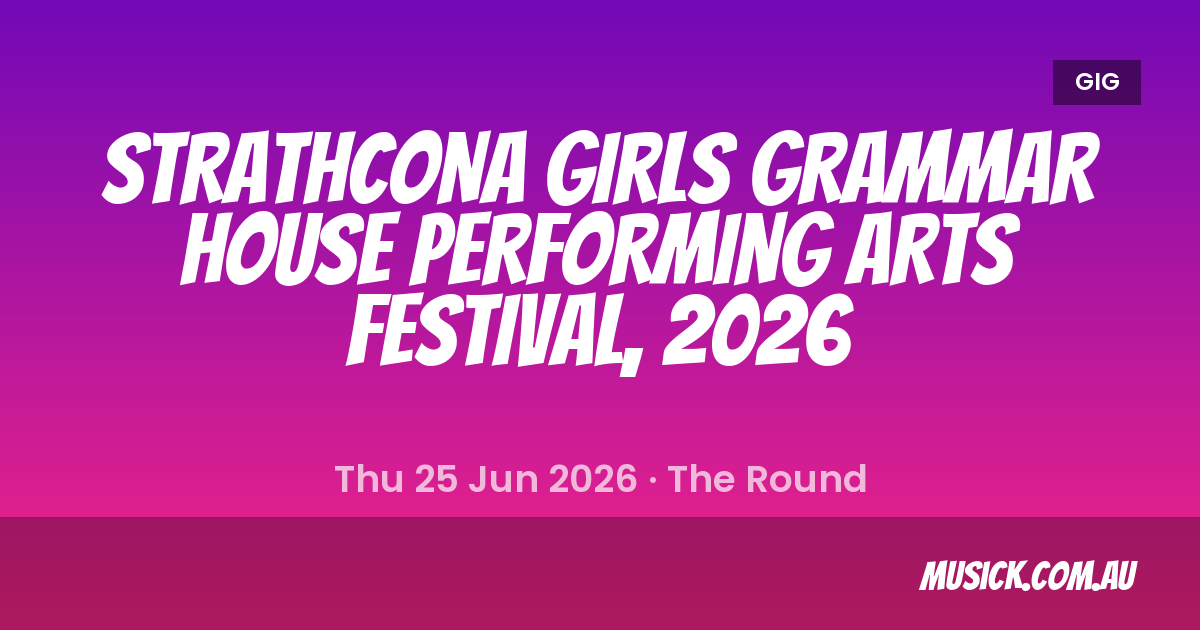 GIG

STRATHCONA GIRLS GRAMMAR HOUSE PERFORMING ARTS FESTIVAL, 2026

Thu 25 Jun 2026 · The Round

MUSICK.COM.AU